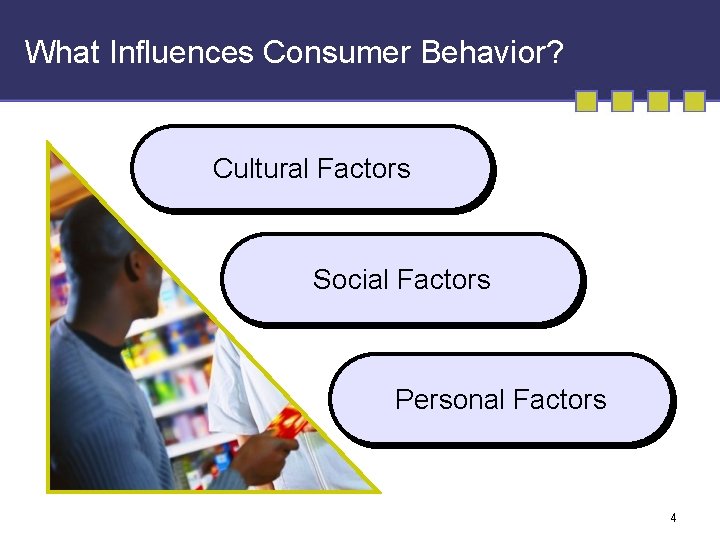 What Influences Consumer Behavior?

Cultural Factors

Social Factors

Personal Factors

4